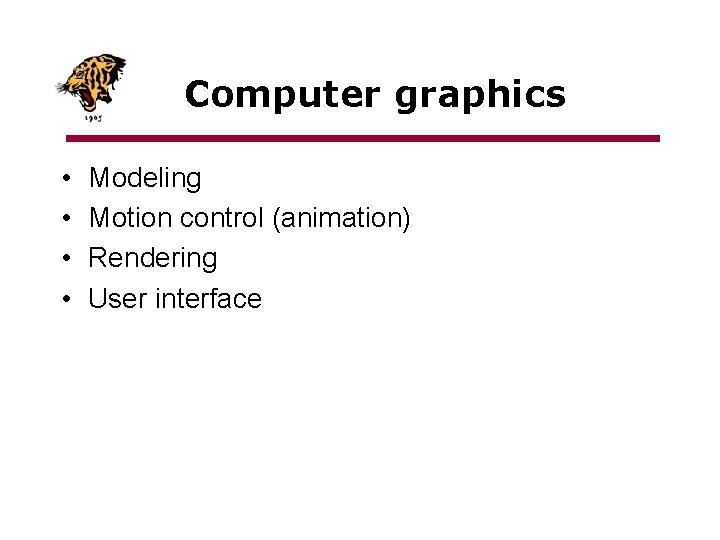 1905

Computer graphics

• Modeling
• Motion control (animation)
• Rendering
• User interface